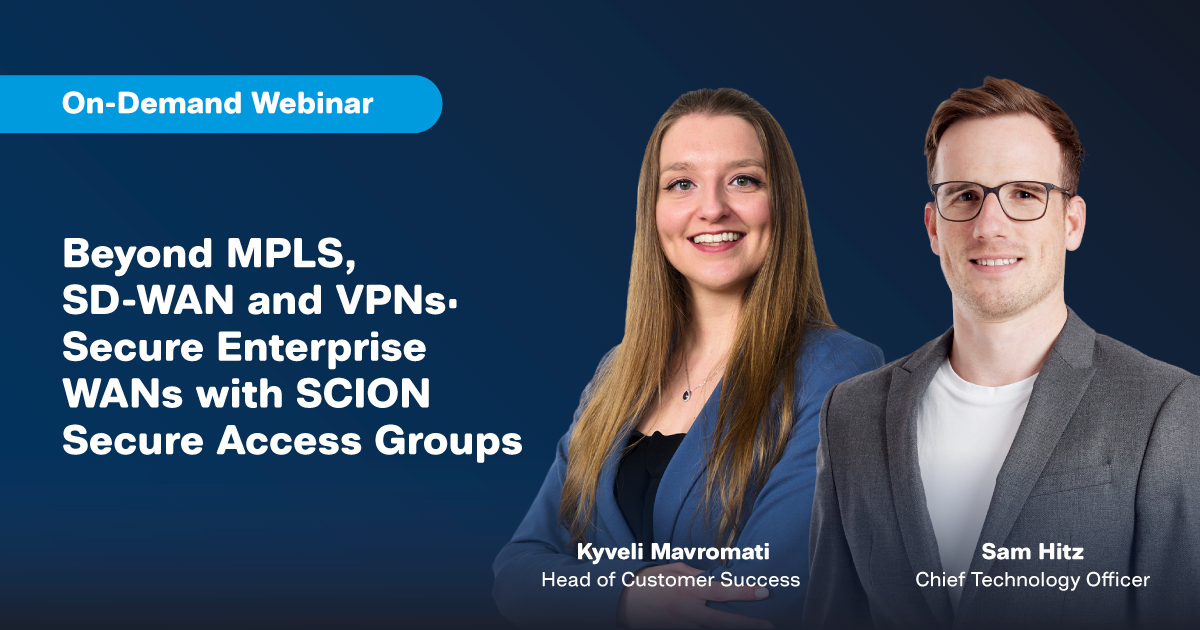 On-Demand Webinar

Beyond MPLS, SD-WAN and VPNs· Secure Enterprise WANs with SCION Secure Access Groups

Kyveli Mavromati
Head of Customer Success

Sam Hitz
Chief Technology Officer